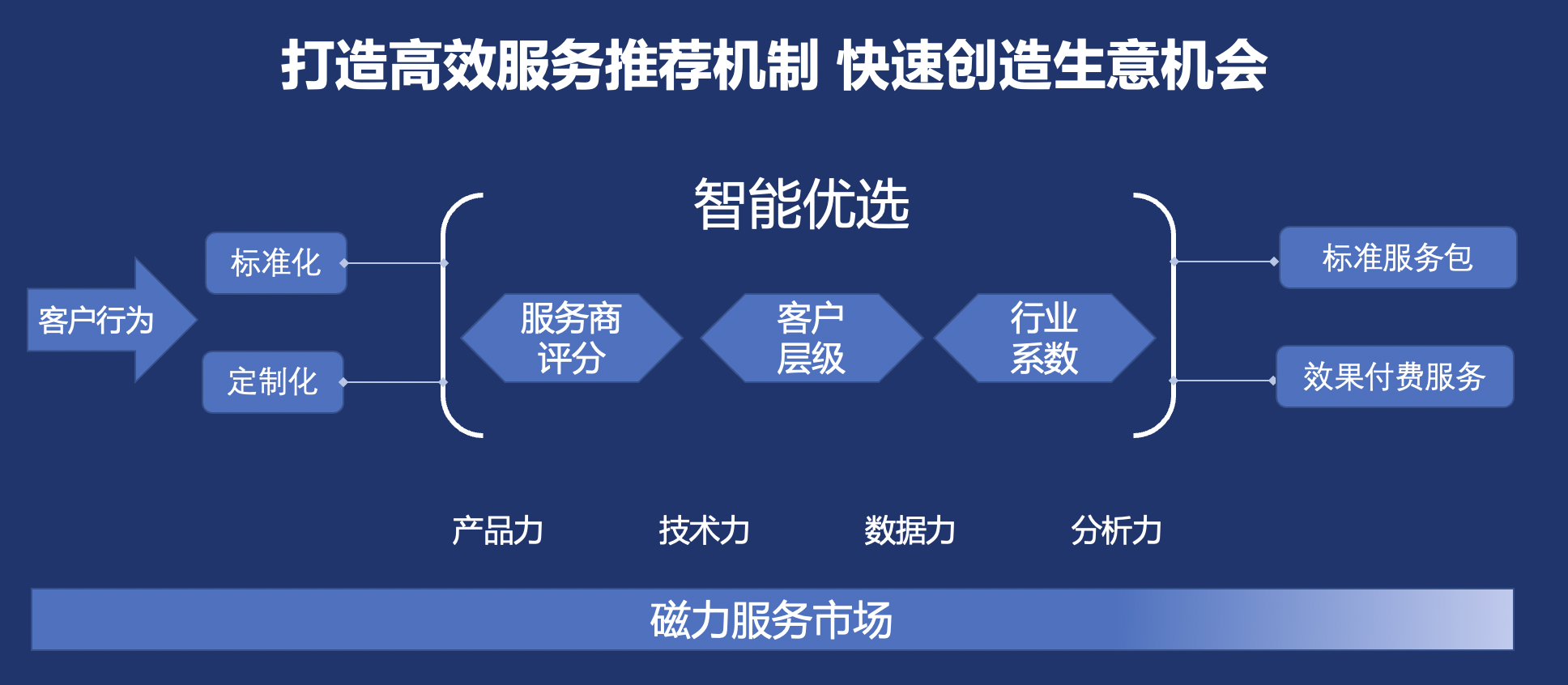 打造高效服务推荐机制 快速创造生意机会

客户行为

标准化

定制化

智能优选

服务商评分

客户层级

行业系数

标准服务包

效果付费服务

产品力

技术力

数据力

分析力

磁力服务市场